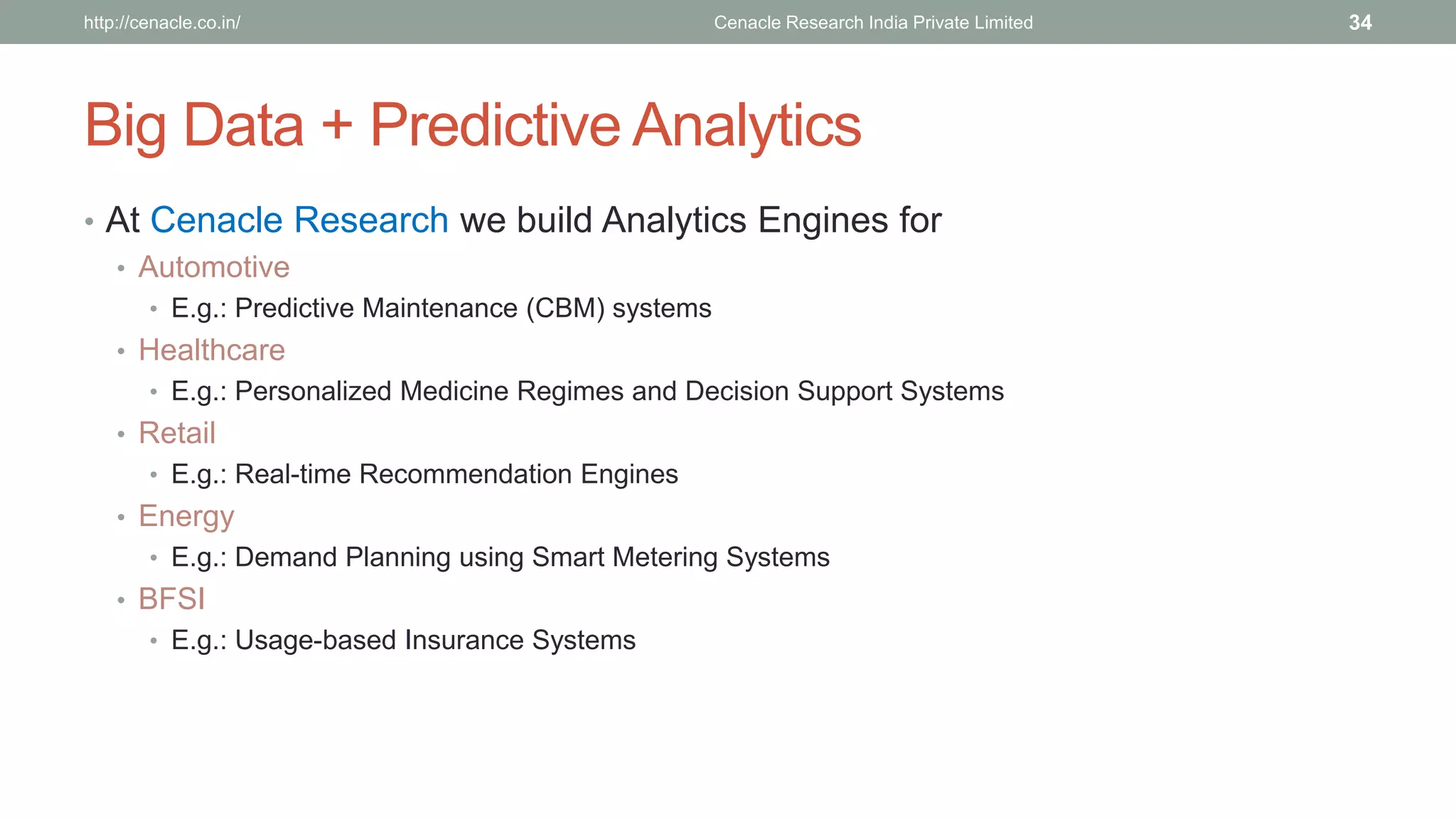 http://cenacle.co.in/ Cenacle Research India Private Limited 34

Big Data + Predictive Analytics

• At Cenacle Research we build Analytics Engines for
  • Automotive
    • E.g.: Predictive Maintenance (CBM) systems
  • Healthcare
    • E.g.: Personalized Medicine Regimes and Decision Support Systems
  • Retail
    • E.g.: Real-time Recommendation Engines
  • Energy
    • E.g.: Demand Planning using Smart Metering Systems
  • BFSI
    • E.g.: Usage-based Insurance Systems